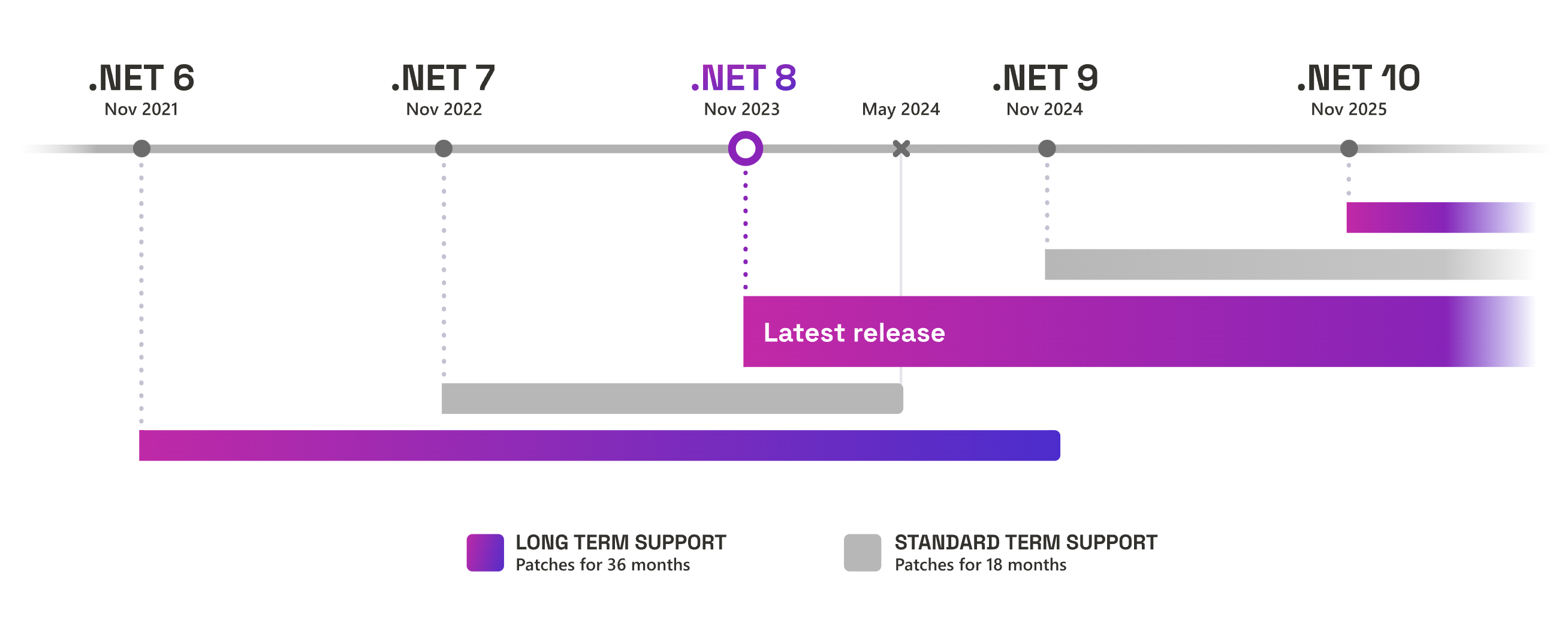 .NET 6
Nov 2021

.NET 7
Nov 2022

.NET 8
Nov 2023

May 2024

.NET 9
Nov 2024

.NET 10
Nov 2025

Latest release

LONG TERM SUPPORT
Patches for 36 months

STANDARD TERM SUPPORT
Patches for 18 months